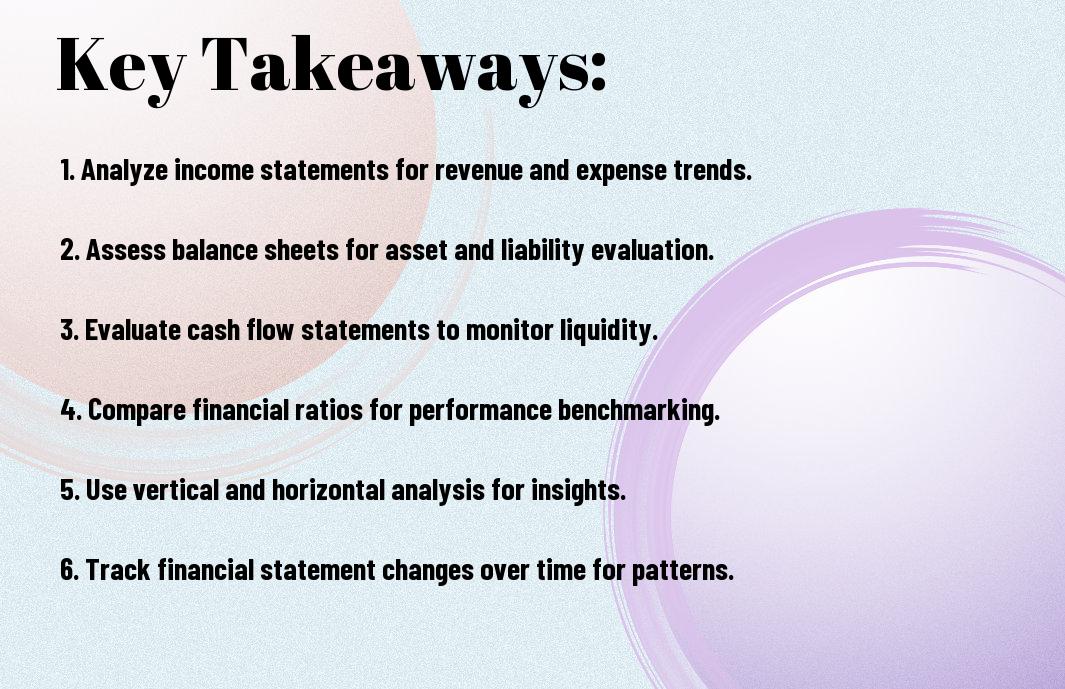 Key Takeaways:

1. Analyze income statements for revenue and expense trends.

2. Assess balance sheets for asset and liability evaluation.

3. Evaluate cash flow statements to monitor liquidity.

4. Compare financial ratios for performance benchmarking.

5. Use vertical and horizontal analysis for insights.

6. Track financial statement changes over time for patterns.